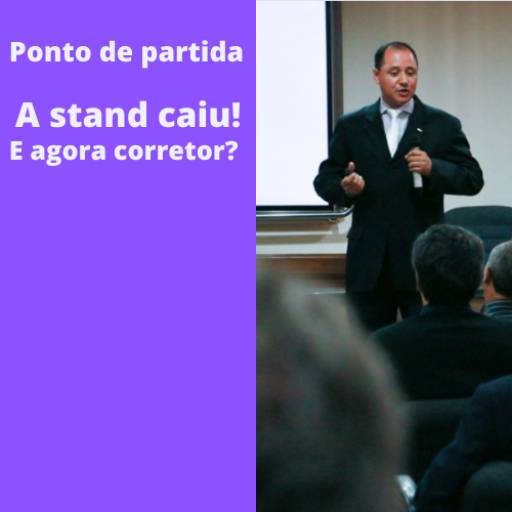 Ponto de partida

A stand caiu!
E agora corretor?